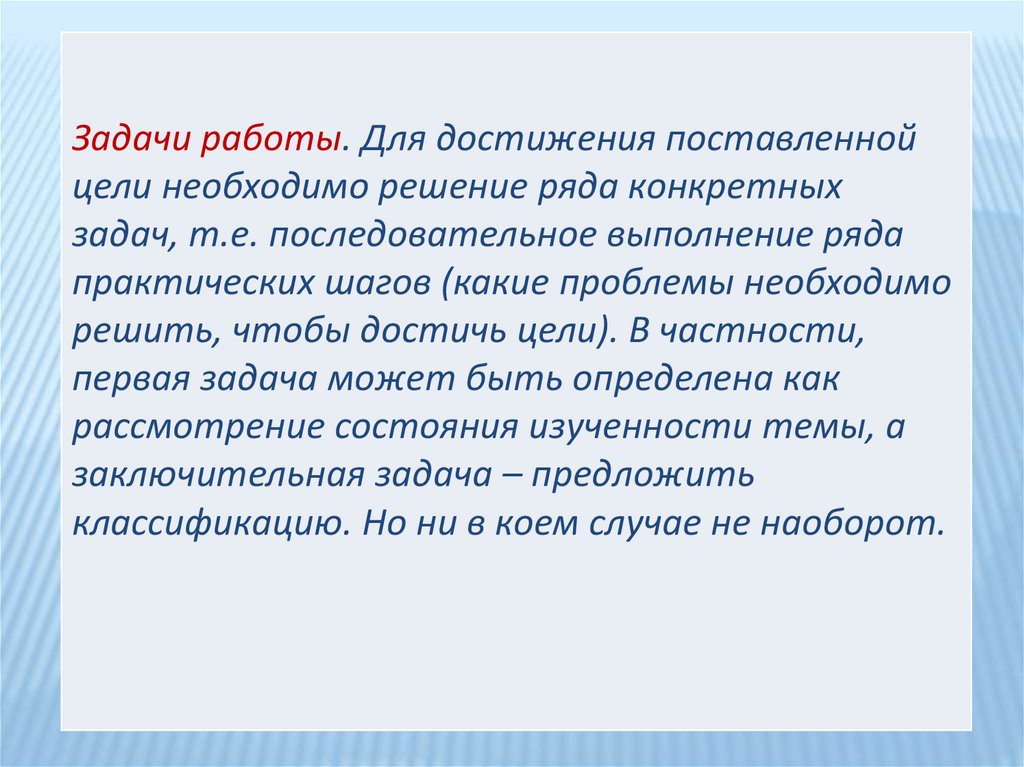 Задачи работы. Для достижения поставленной цели необходимо решение ряда конкретных задач, т.е. последовательное выполнение ряда практических шагов (какие проблемы необходимо решить, чтобы достичь цели). В частности, первая задача может быть определена как рассмотрение состояния изученности темы, а заключительная задача – предложить классификацию. Но ни в коем случае не наоборот.